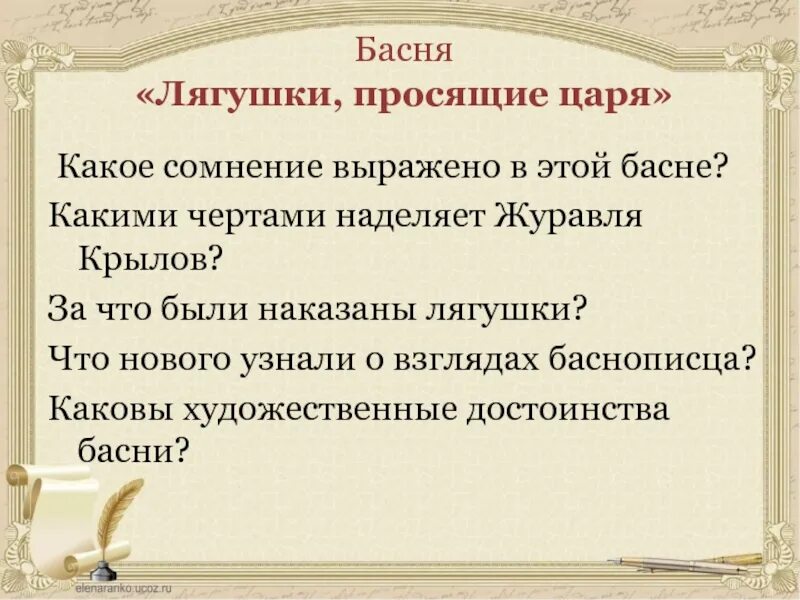 Басня
«Лягушки, просящие царя»

Какое сомнение выражено в этой басне?

Какими чертами наделяет Журавля Крылов?

За что были наказаны лягушки?

Что нового узнали о взглядах баснописца?

Каковы художественные достоинства басни?

elenaranko.ucoz.ru